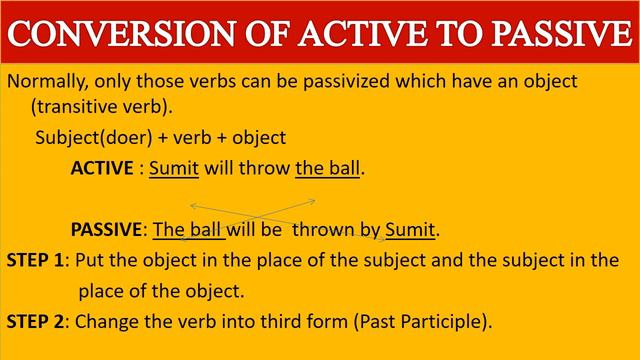 CONVERSION OF ACTIVE TO PASSIVE

Normally, only those verbs can be passivized which have an object (transitive verb).

Subject(doer) + verb + object

ACTIVE : Sumit will throw the ball.

PASSIVE: The ball will be thrown by Sumit.

STEP 1: Put the object in the place of the subject and the subject in the place of the object.

STEP 2: Change the verb into third form (Past Participle).